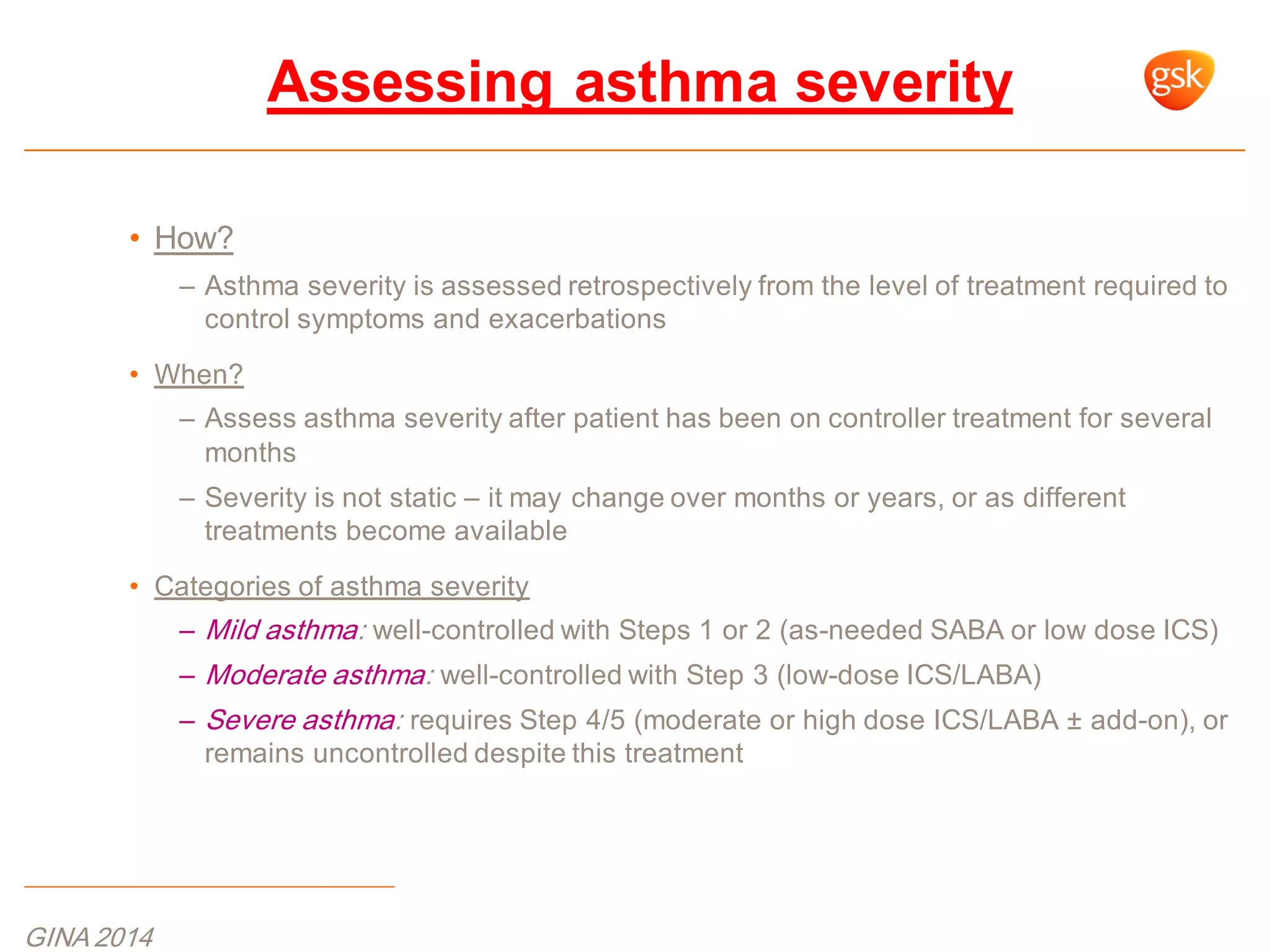 Assessing asthma severity

gsk

• How?
– Asthma severity is assessed retrospectively from the level of treatment required to control symptoms and exacerbations

• When?
– Assess asthma severity after patient has been on controller treatment for several months
– Severity is not static – it may change over months or years, or as different treatments become available

• Categories of asthma severity
– Mild asthma: well-controlled with Steps 1 or 2 (as-needed SABA or low dose ICS)
– Moderate asthma: well-controlled with Step 3 (low-dose ICS/LABA)
– Severe asthma: requires Step 4/5 (moderate or high dose ICS/LABA ± add-on), or remains uncontrolled despite this treatment

GINA 2014